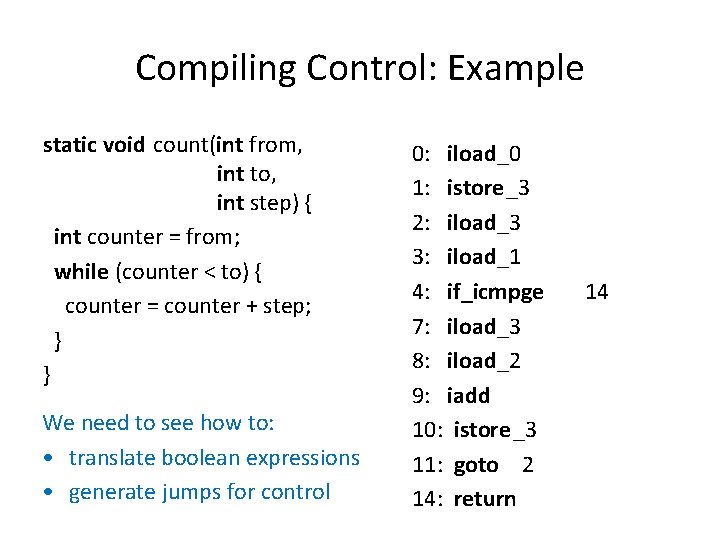 Compiling Control: Example

static void count(int from,
int to,
int step) {
int counter = from;
while (counter < to) {
counter = counter + step;
}
}

We need to see how to:
• translate boolean expressions
• generate jumps for control

0: iload_0
1: istore_3
2: iload_3
3: iload_1
4: if_icmpge 14
7: iload_3
8: iload_2
9: iadd
10: istore_3
11: goto 2
14: return